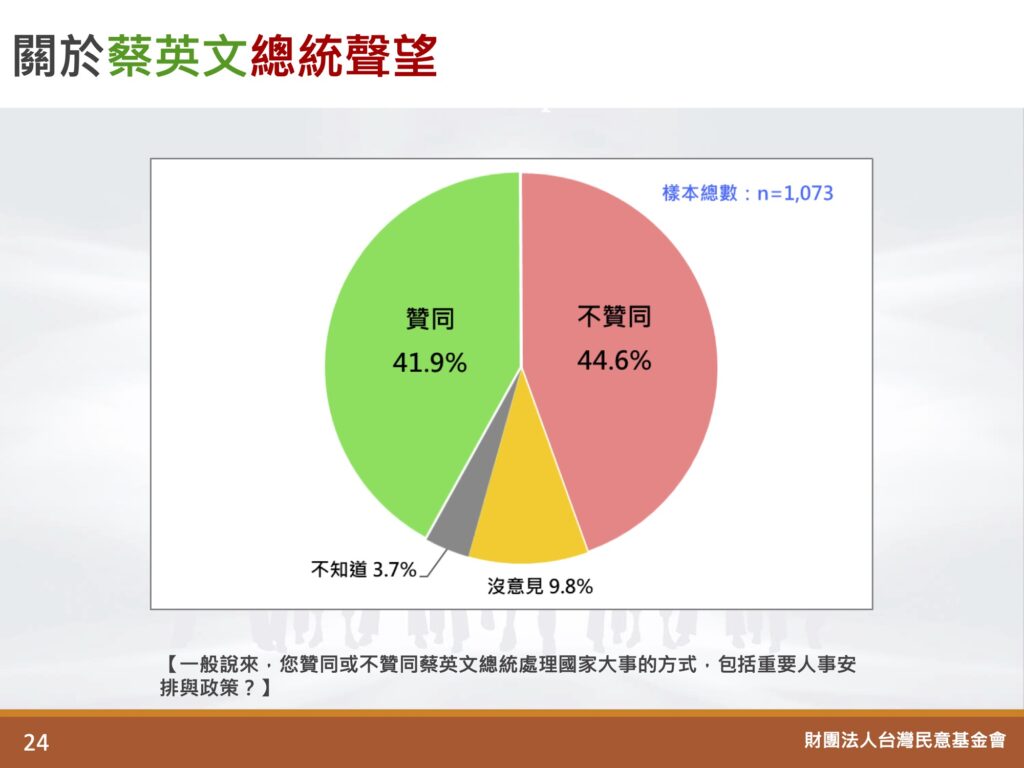 關於蔡英文總統聲望

樣本總數：n=1,073

贊同
41.9%

不贊同
44.6%

不知道 3.7%

沒意見 9.8%

【一般說來，您贊同或不贊同蔡英文總統處理國家大事的方式，包括重要人事安排與政策？】

24

財團法人台灣民意基金會